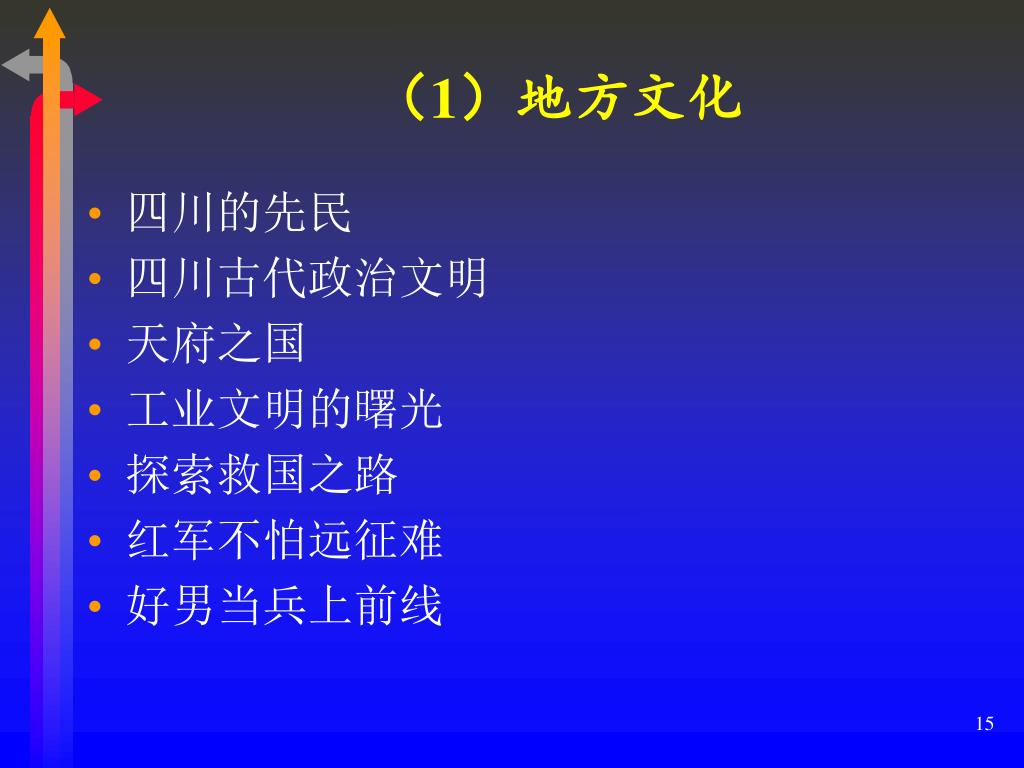 （1）地方文化

• 四川的先民
• 四川古代政治文明
• 天府之国
• 工业文明的曙光
• 探索救国之路
• 红军不怕远征难
• 好男当兵上前线

15